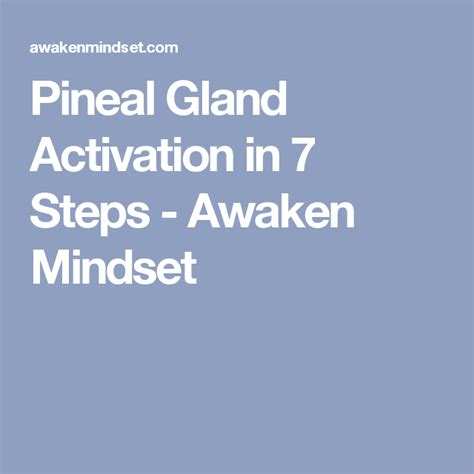 awakenmindset.com

Pineal Gland Activation in 7 Steps - Awaken Mindset